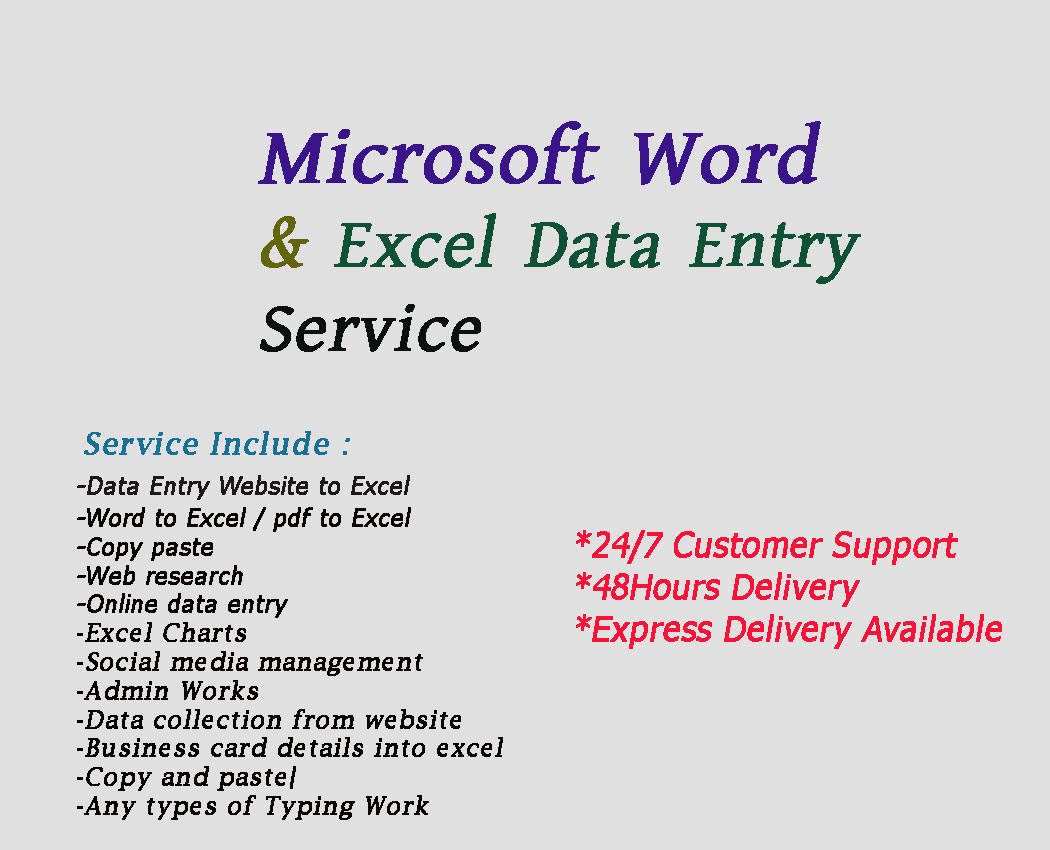 Microsoft Word
& Excel Data Entry
Service

Service Include :
-Data Entry Website to Excel
-Word to Excel / pdf to Excel
-Copy paste
-Web research
-Online data entry
-Excel Charts
-Social media management
-Admin Works
-Data collection from website
-Business card details into excel
-Copy and paste|
-Any types of Typing Work

*24/7 Customer Support
*48Hours Delivery
*Express Delivery Available